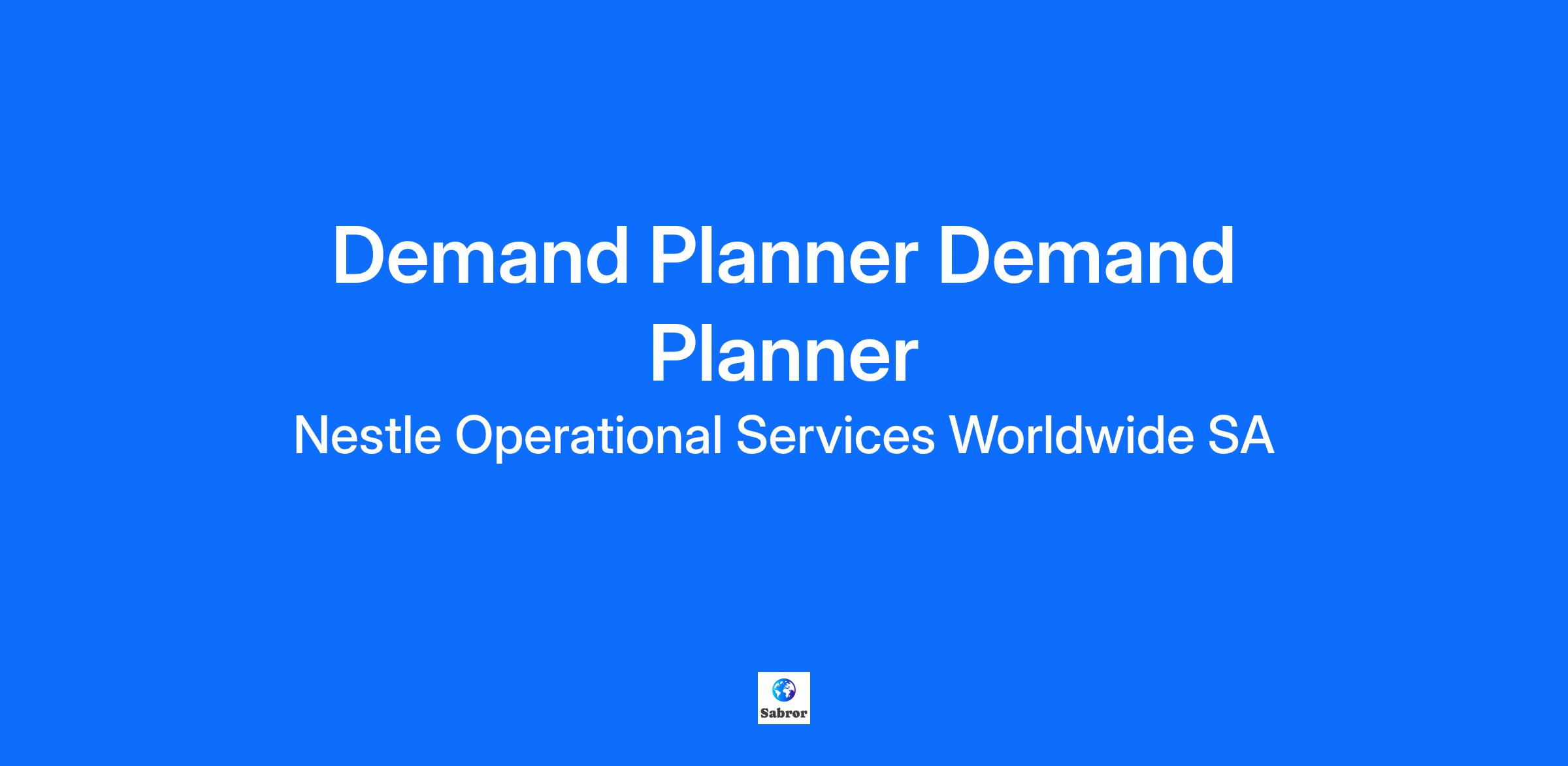 Demand Planner Demand Planner

Nestle Operational Services Worldwide SA

Sabror